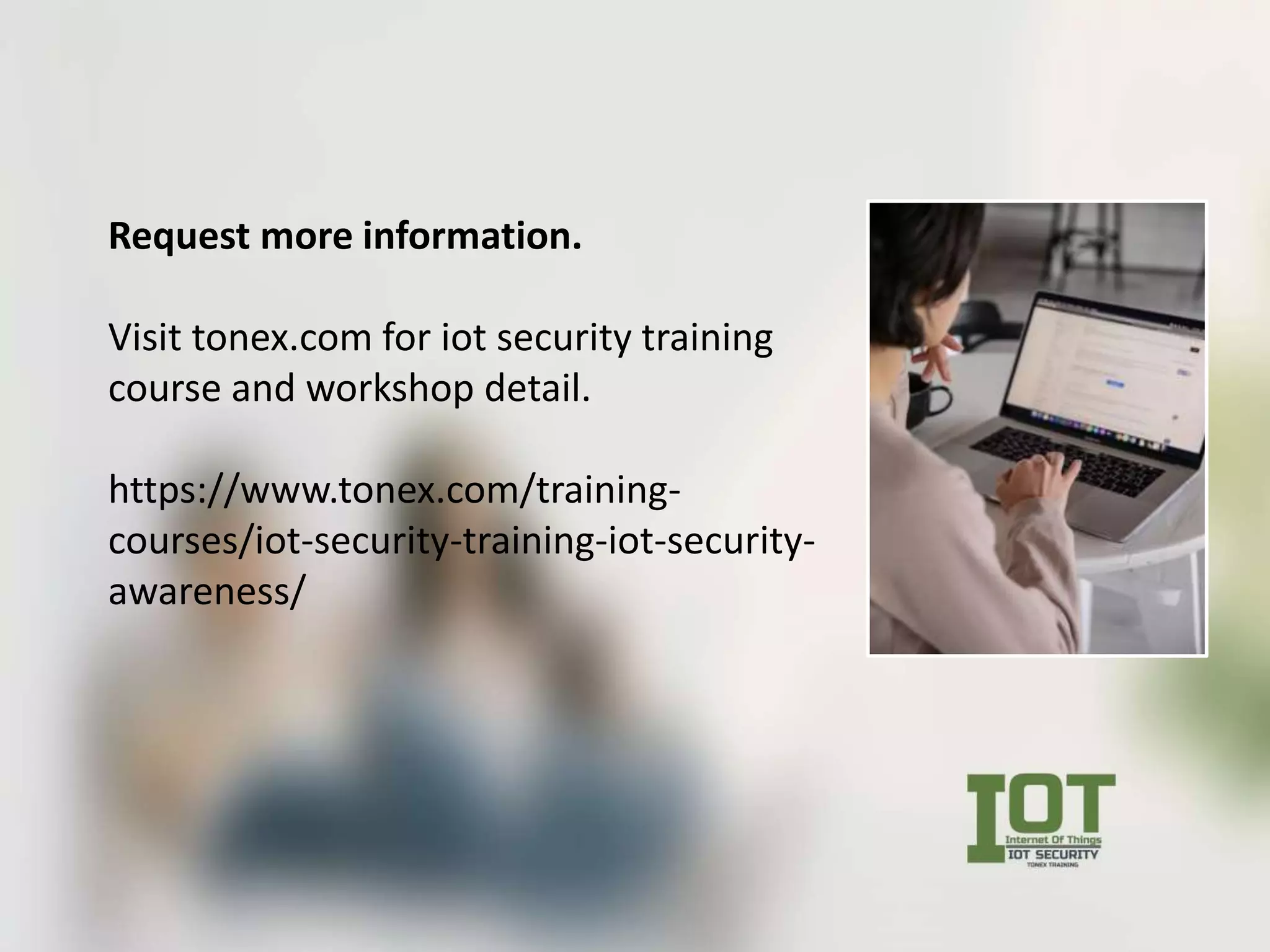 Request more information.

Visit tonex.com for iot security training course and workshop detail.

https://www.tonex.com/training-courses/iot-security-training-iot-security-awareness/

IOT
Internet Of Things
IOT SECURITY
TONEX TRAINING